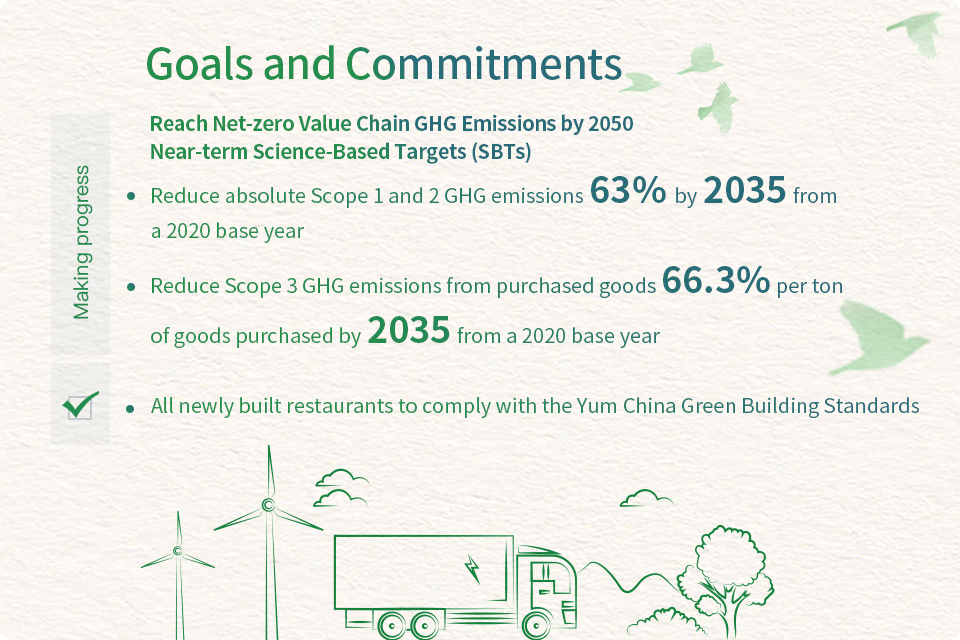 Goals and Commitments

Making progress

Reach Net-zero Value Chain GHG Emissions by 2050
Near-term Science-Based Targets (SBTs)

• Reduce absolute Scope 1 and 2 GHG emissions 63% by 2035 from a 2020 base year

• Reduce Scope 3 GHG emissions from purchased goods 66.3% per ton of goods purchased by 2035 from a 2020 base year

• All newly built restaurants to comply with the Yum China Green Building Standards